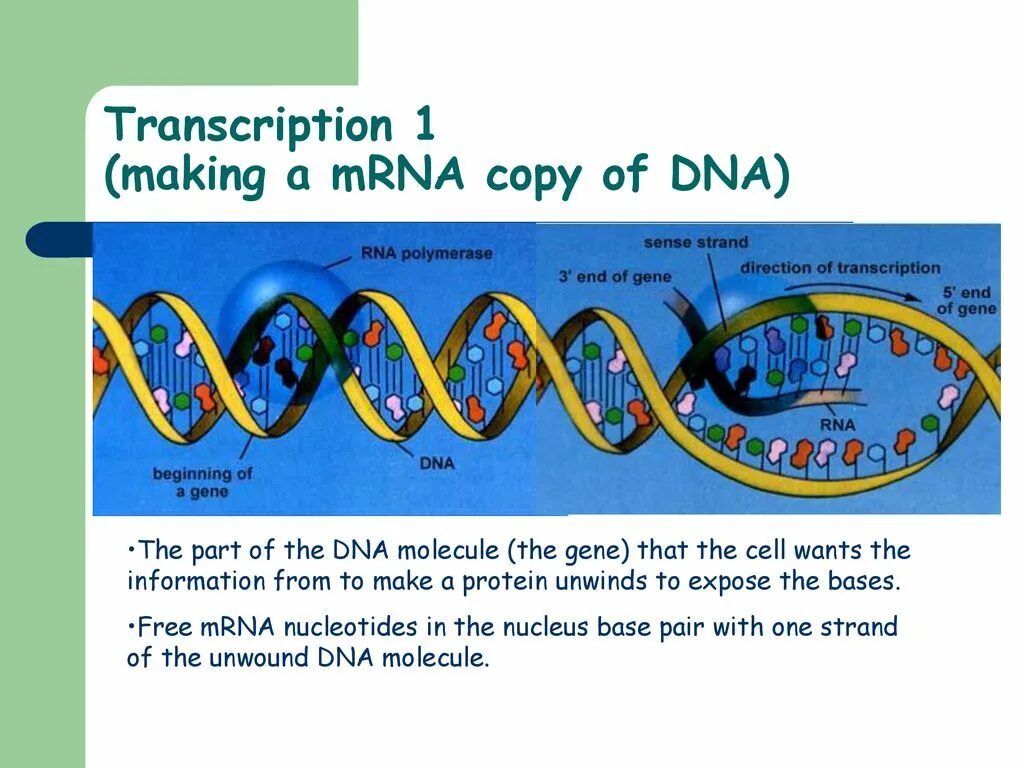 Transcription 1
(making a mRNA copy of DNA)

RNA polymerase
beginning of a gene
DNA
sense strand
3' end of gene
direction of transcription
5' end of gene
RNA

•The part of the DNA molecule (the gene) that the cell wants the information from to make a protein unwinds to expose the bases.

•Free mRNA nucleotides in the nucleus base pair with one strand of the unwound DNA molecule.